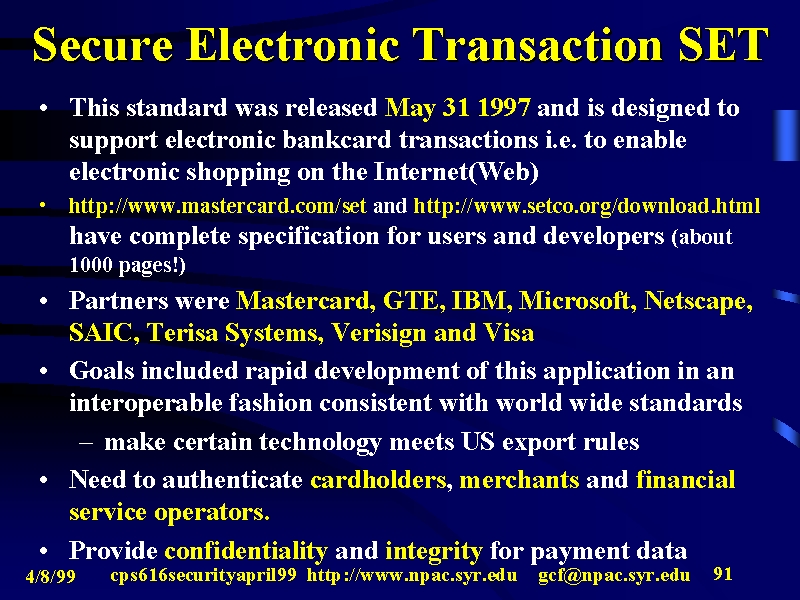 Secure Electronic Transaction SET

• This standard was released May 31 1997 and is designed to support electronic bankcard transactions i.e. to enable electronic shopping on the Internet(Web)

• http://www.mastercard.com/set and http://www.setco.org/download.html have complete specification for users and developers (about 1000 pages!)

• Partners were Mastercard, GTE, IBM, Microsoft, Netscape, SAIC, Terisa Systems, Verisign and Visa

• Goals included rapid development of this application in an interoperable fashion consistent with world wide standards

– make certain technology meets US export rules

• Need to authenticate cardholders, merchants and financial service operators.

• Provide confidentiality and integrity for payment data

4/8/99 cps616securityapril99 http://www.npac.syr.edu gcf@npac.syr.edu 91